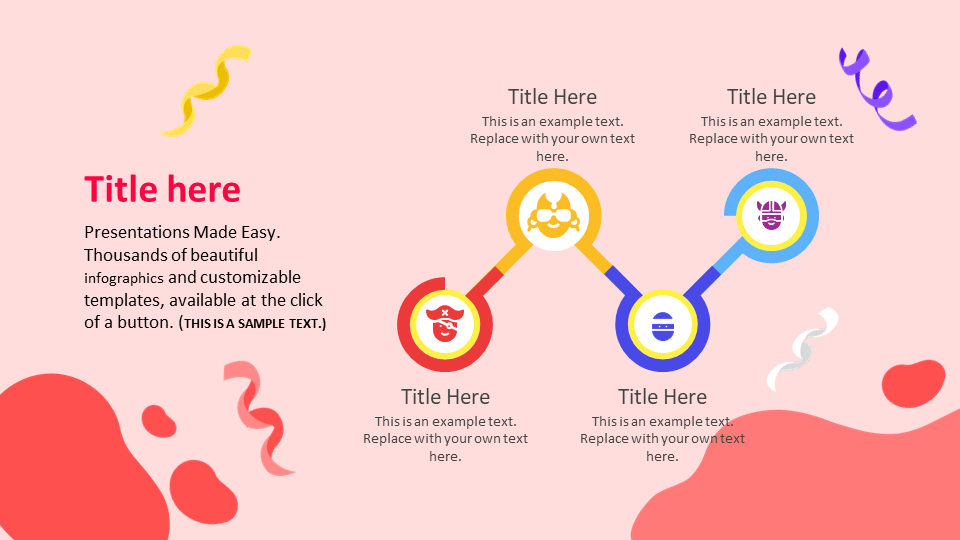 Title here

Presentations Made Easy. Thousands of beautiful infographics and customizable templates, available at the click of a button. (THIS IS A SAMPLE TEXT.)

Title Here
This is an example text. Replace with your own text here.

Title Here
This is an example text. Replace with your own text here.

Title Here
This is an example text. Replace with your own text here.

Title Here
This is an example text. Replace with your own text here.